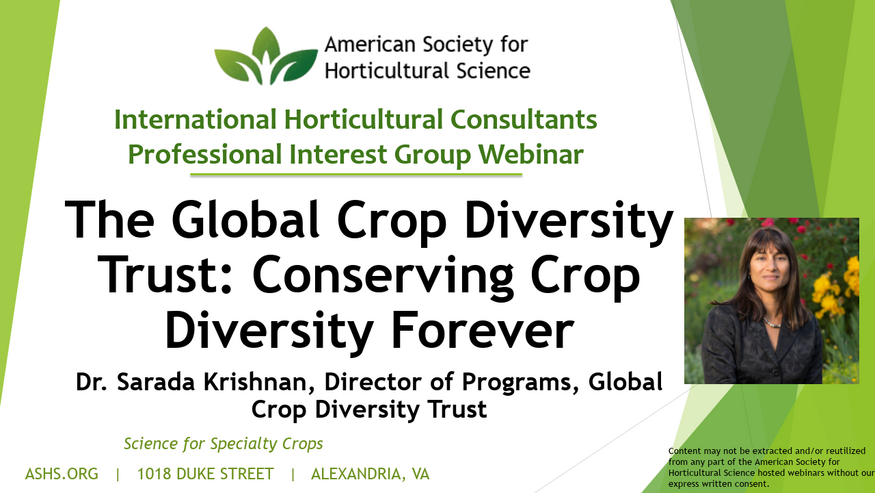 American Society for Horticultural Science

International Horticultural Consultants Professional Interest Group Webinar

The Global Crop Diversity Trust: Conserving Crop Diversity Forever

Dr. Sarada Krishnan, Director of Programs, Global Crop Diversity Trust

Science for Specialty Crops

ASHS.ORG | 1018 DUKE STREET | ALEXANDRIA, VA

Content may not be extracted and/or reutilized from any part of the American Society for Horticultural Science hosted webinars without our express written consent.